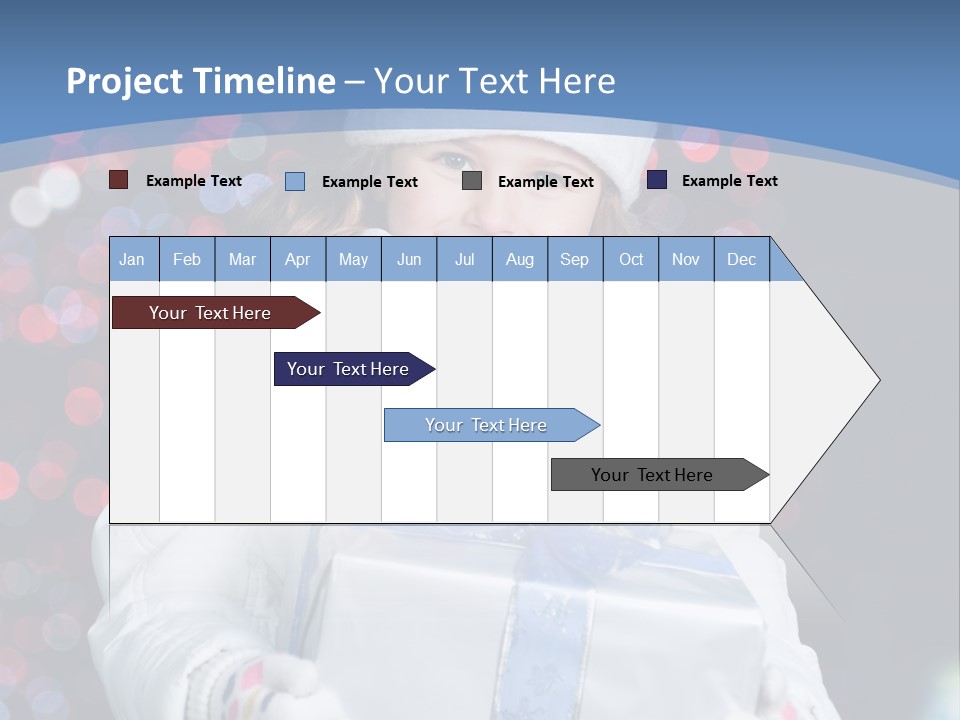 Project Timeline – Your Text Here

Example Text
Example Text
Example Text
Example Text

| Jan | Feb | Mar | Apr | May | Jun | Jul | Aug | Sep | Oct | Nov | Dec |
|---|---|---|---|---|---|---|---|---|---|---|---|

Your Text Here

Your Text Here

Your Text Here

Your Text Here